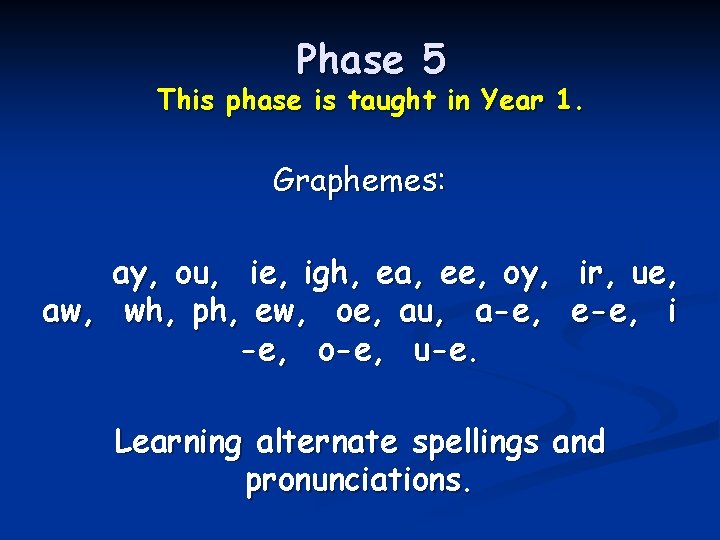 Phase 5

This phase is taught in Year 1.

Graphemes:

ay, ou, ie, igh, ea, ee, oy, ir, ue, aw, wh, ph, ew, oe, au, a-e, e-e, i-e, o-e, u-e.

Learning alternate spellings and pronunciations.